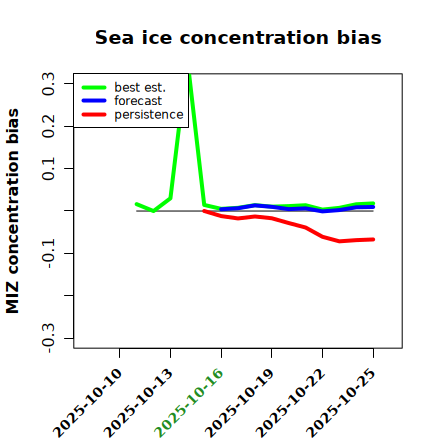 Sea ice concentration bias

best est.
forecast
persistence

MIZ concentration bias

0.3
0.2
0.1
-0.1
-0.3

2025-10-10
2025-10-13
2025-10-16
2025-10-19
2025-10-22
2025-10-25